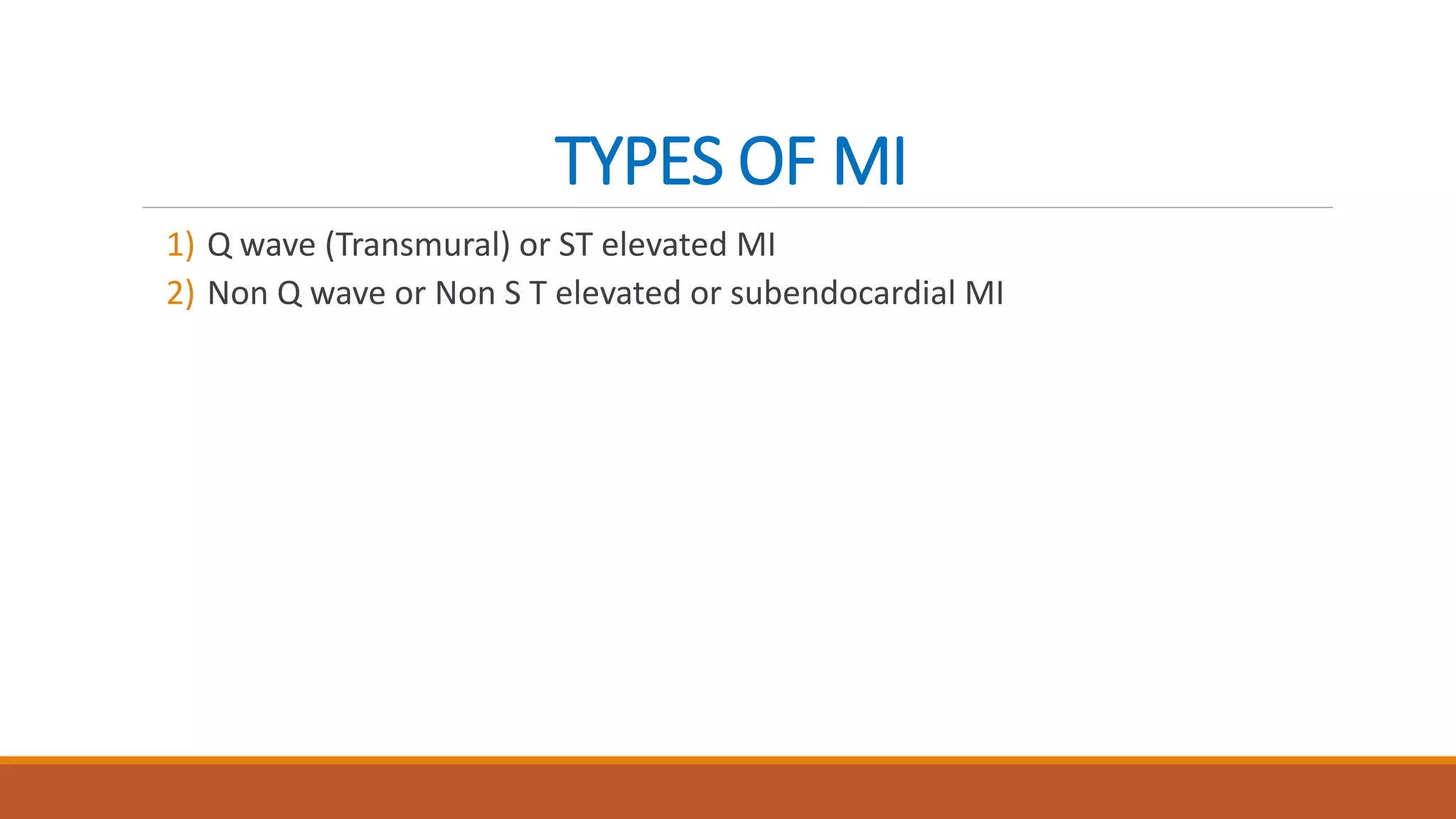 TYPES OF MI

1) Q wave (Transmural) or ST elevated MI
2) Non Q wave or Non S T elevated or subendocardial MI